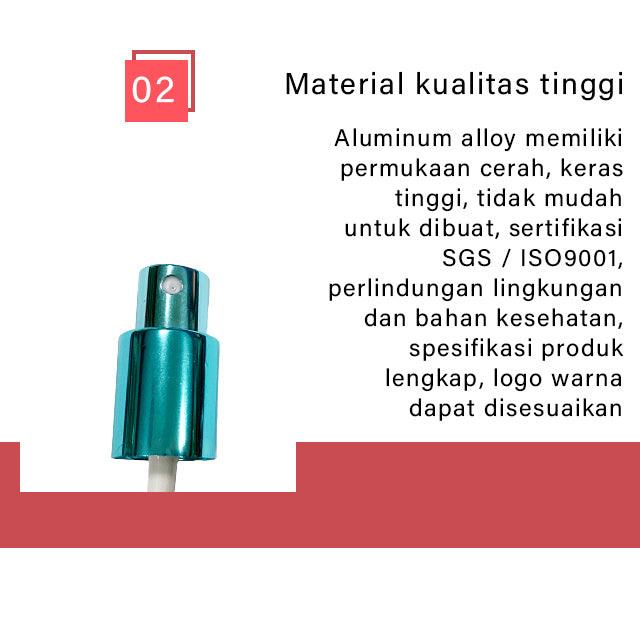 02

Material kualitas tinggi

Aluminum alloy memiliki permukaan cerah, keras tinggi, tidak mudah untuk dibuat, sertifikasi SGS / ISO9001, perlindungan lingkungan dan bahan kesehatan, spesifikasi produk lengkap, logo warna dapat disesuaikan